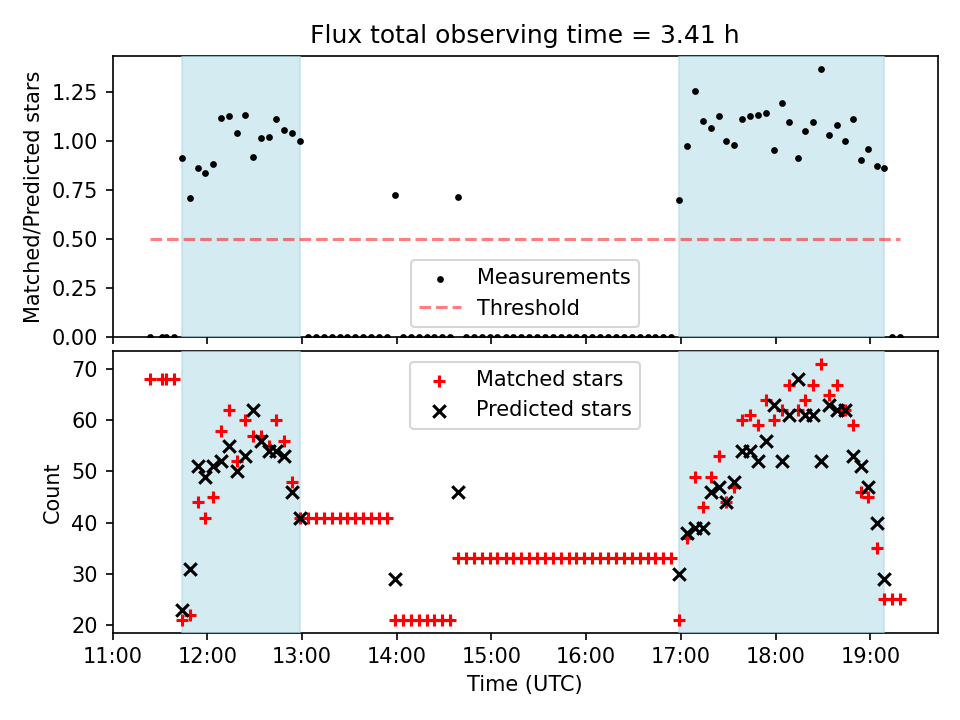 Flux total observing time = 3.41 h

Matched/Predicted stars

1.25
1.00
0.75
0.50
0.25
0.00

Measurements
Threshold

Count

70
60
50
40
30
20

Matched stars
Predicted stars

11:00 12:00 13:00 14:00 15:00 16:00 17:00 18:00 19:00

Time (UTC)